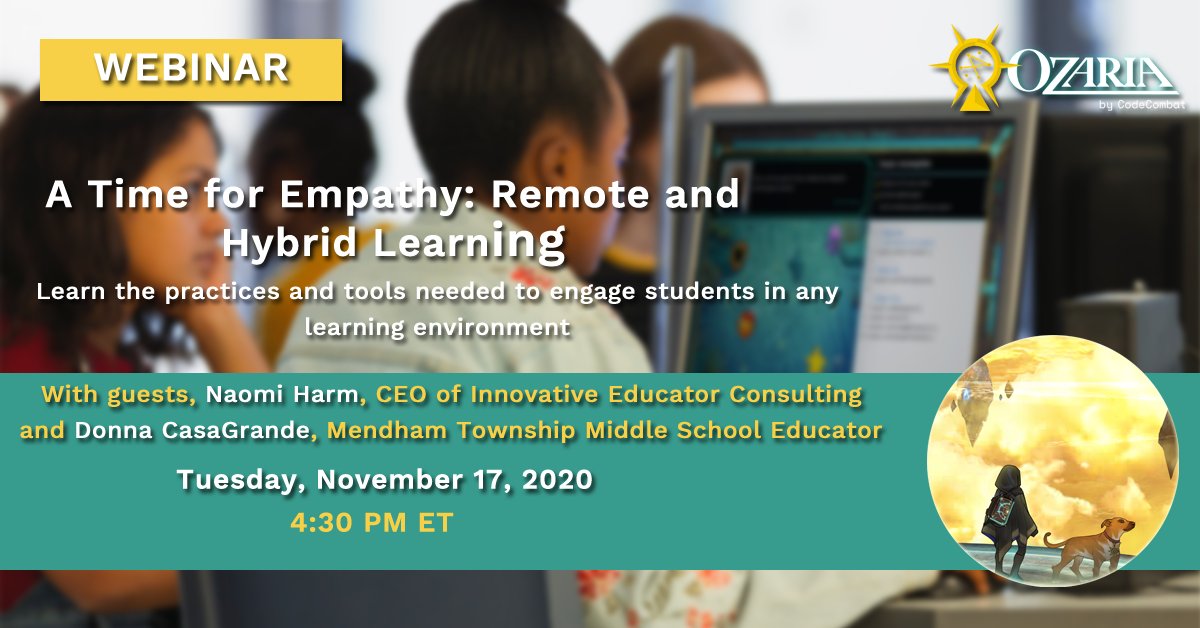 WEBINAR

OZARIA
by CodeCombat

A Time for Empathy: Remote and Hybrid Learning

Learn the practices and tools needed to engage students in any learning environment

With guests, Naomi Harm, CEO of Innovative Educator Consulting and Donna CasaGrande, Mendham Township Middle School Educator

Tuesday, November 17, 2020

4:30 PM ET